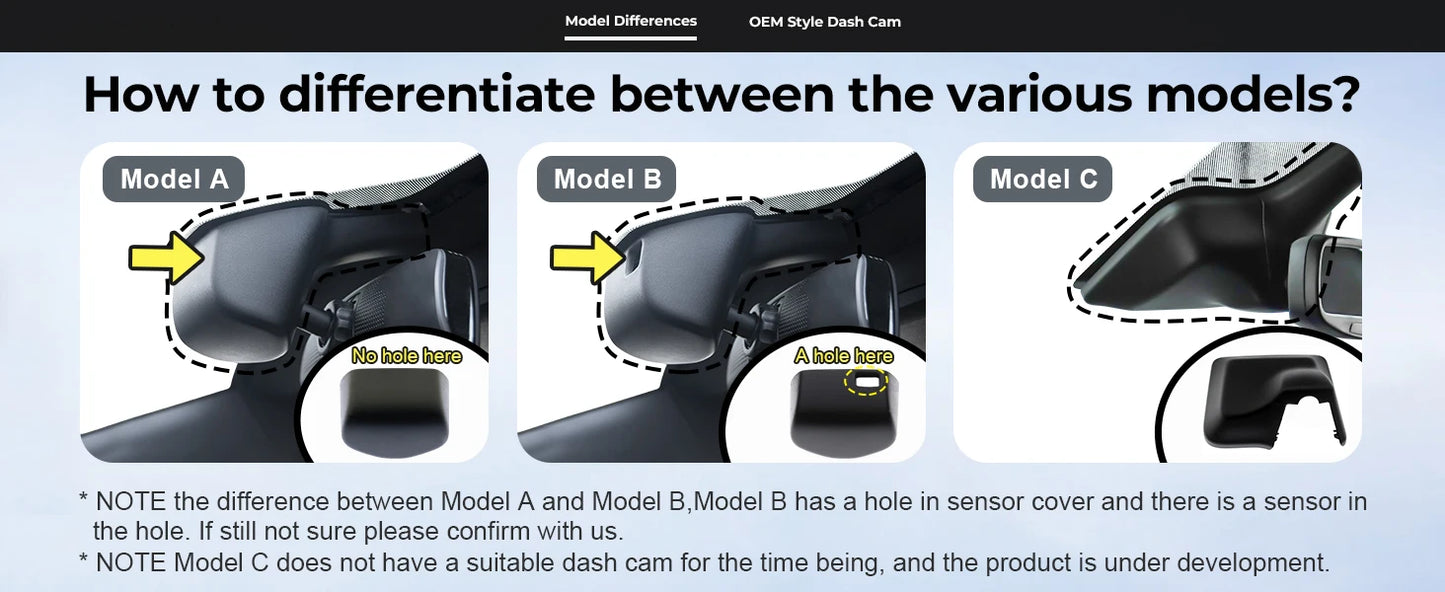 Model Differences OEM Style Dash Cam

How to differentiate between the various models?

Model A

No hole here

Model B

A hole here

Model C

* NOTE the difference between Model A and Model B,Model B has a hole in sensor cover and there is a sensor in the hole. If still not sure please confirm with us.
* NOTE Model C does not have a suitable dash cam for the time being, and the product is under development.